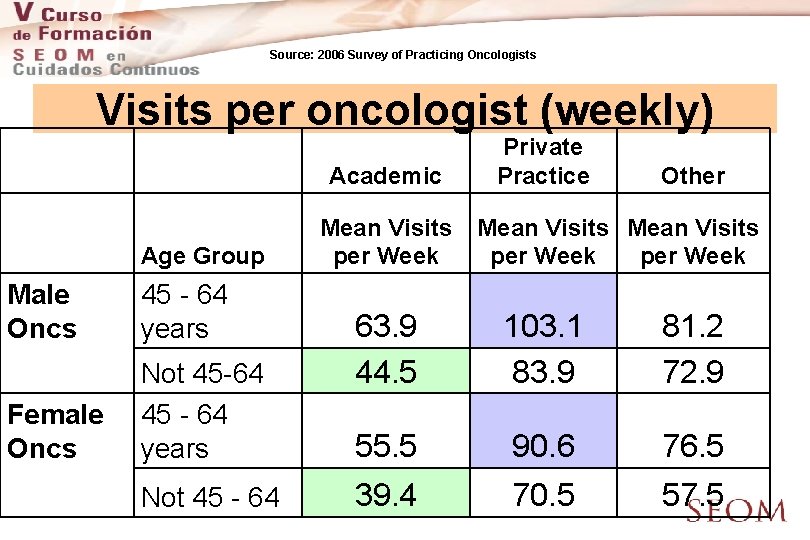 V Curso de Formación SEOM en Cuidados Continuos

Source: 2006 Survey of Practicing Oncologists

Visits per oncologist (weekly)

| | | Academic | Private Practice | Other |
|---|---|---|---|---|
| | Age Group | Mean Visits per Week | Mean Visits per Week | Mean Visits per Week |
| Male Oncs | 45 - 64 years | 63.9 | 103.1 | 81.2 |
| | Not 45-64 | 44.5 | 83.9 | 72.9 |
| Female Oncs | 45 - 64 years | 55.5 | 90.6 | 76.5 |
| | Not 45 - 64 | 39.4 | 70.5 | 57.5 |

SEOM